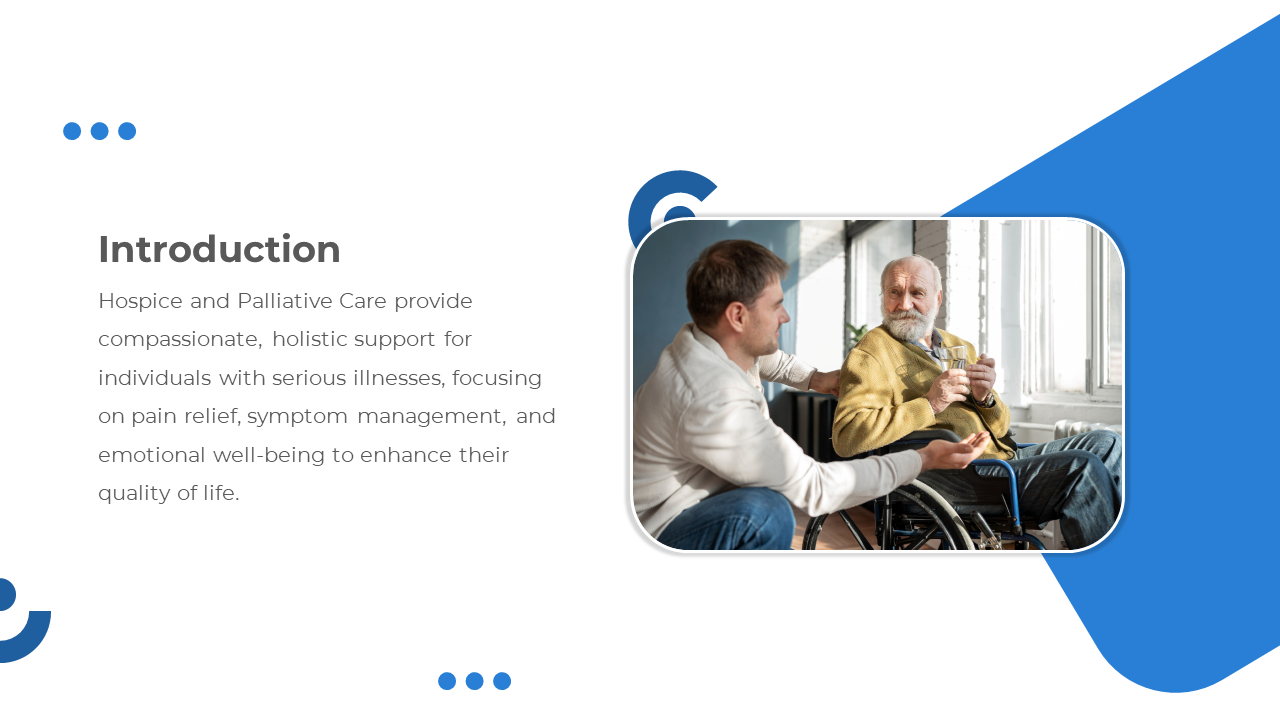 Introduction

Hospice and Palliative Care provide compassionate, holistic support for individuals with serious illnesses, focusing on pain relief, symptom management, and emotional well-being to enhance their quality of life.